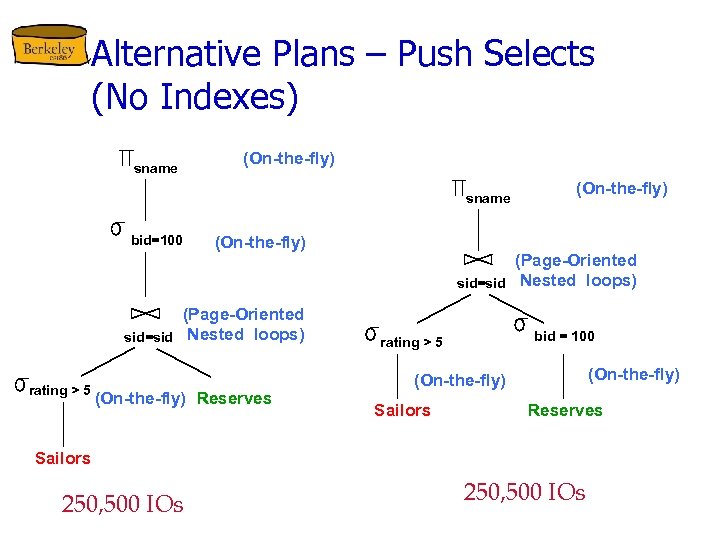 Berkeley

Alternative Plans – Push Selects (No Indexes)

$\pi_{sname}$ (On-the-fly)

$\sigma_{bid=100}$ (On-the-fly)

$\bowtie_{sid=sid}$ (Page-Oriented Nested loops)

$\sigma_{rating > 5}$ (On-the-fly) Reserves

Sailors

250,500 IOs

$\pi_{sname}$ (On-the-fly)

$\bowtie_{sid=sid}$ (Page-Oriented Nested loops)

$\sigma_{rating > 5}$ $\sigma_{bid = 100}$

(On-the-fly) (On-the-fly)

Sailors Reserves

250,500 IOs